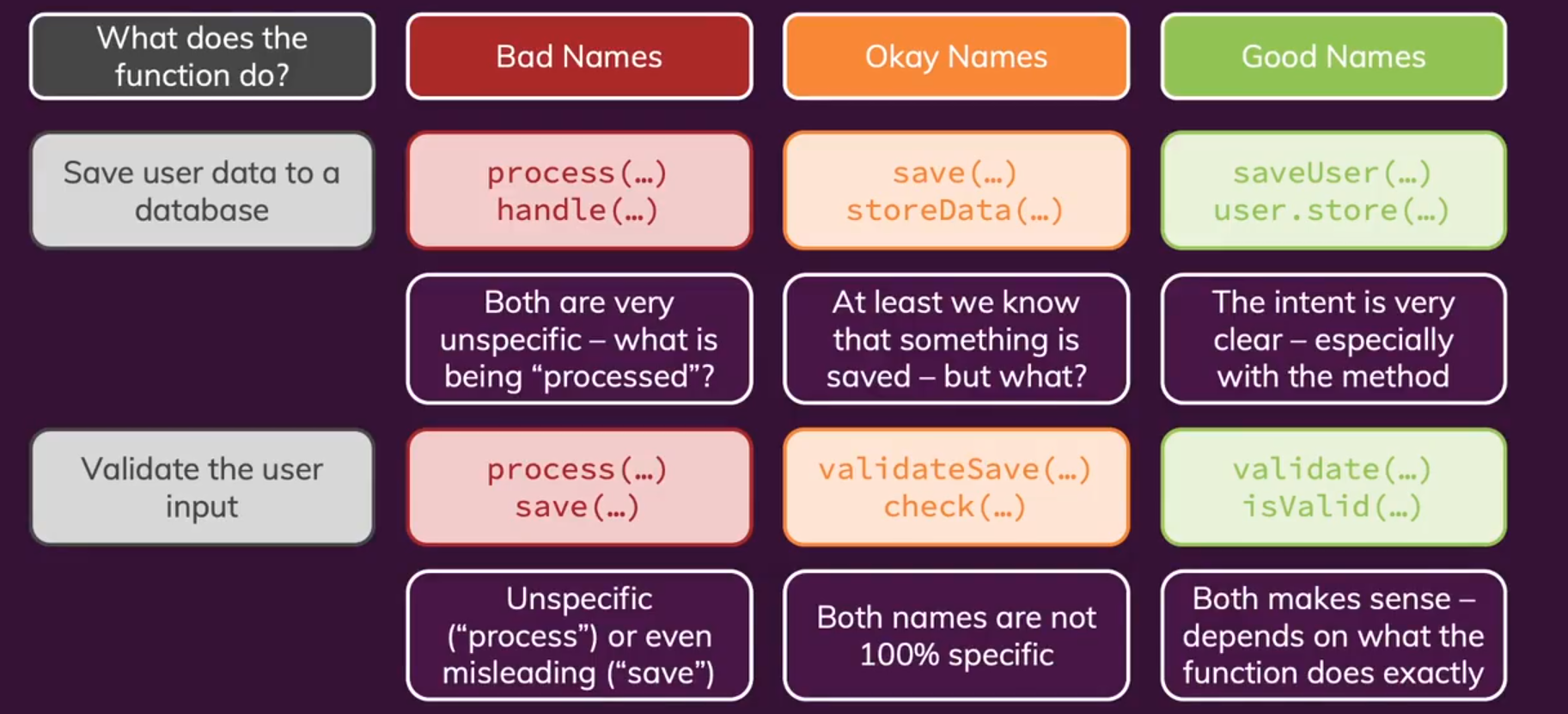 | What does the function do? | Bad Names | Okay Names | Good Names |
|---|---|---|---|
| Save user data to a database | process(…) handle(…) | save(…) storeData(…) | saveUser(…) user.store(…) |
| | Both are very unspecific – what is being “processed”? | At least we know that something is saved – but what? | The intent is very clear – especially with the method |
| Validate the user input | process(…) save(…) | validateSave(…) check(…) | validate(…) isValid(…) |
| | Unspecific (“process”) or even misleading (“save”) | Both names are not 100% specific | Both makes sense – depends on what the function does exactly |